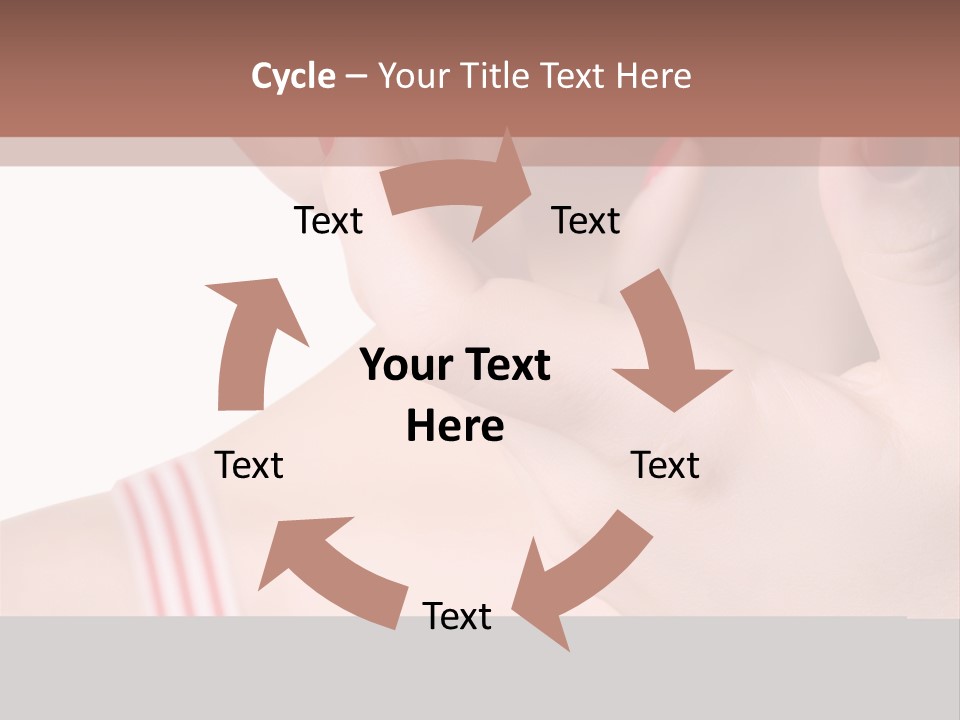 Cycle – Your Title Text Here

Text

Text

Your Text Here

Text

Text

Text